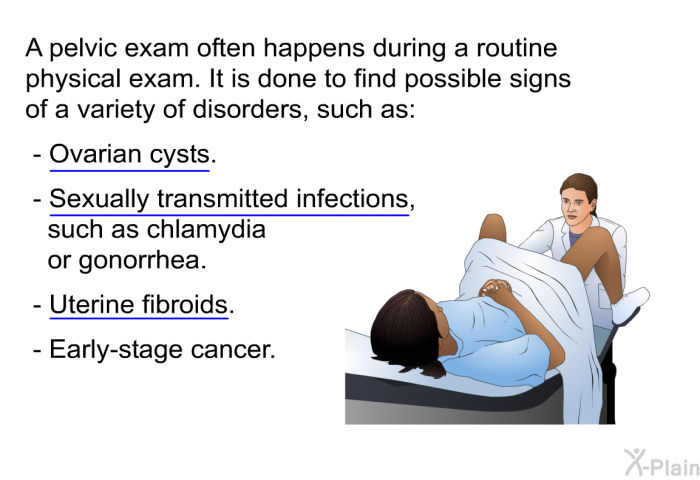 A pelvic exam often happens during a routine physical exam. It is done to find possible signs of a variety of disorders, such as:

- Ovarian cysts.
- Sexually transmitted infections, such as chlamydia or gonorrhea.
- Uterine fibroids.
- Early-stage cancer.

X-Plain